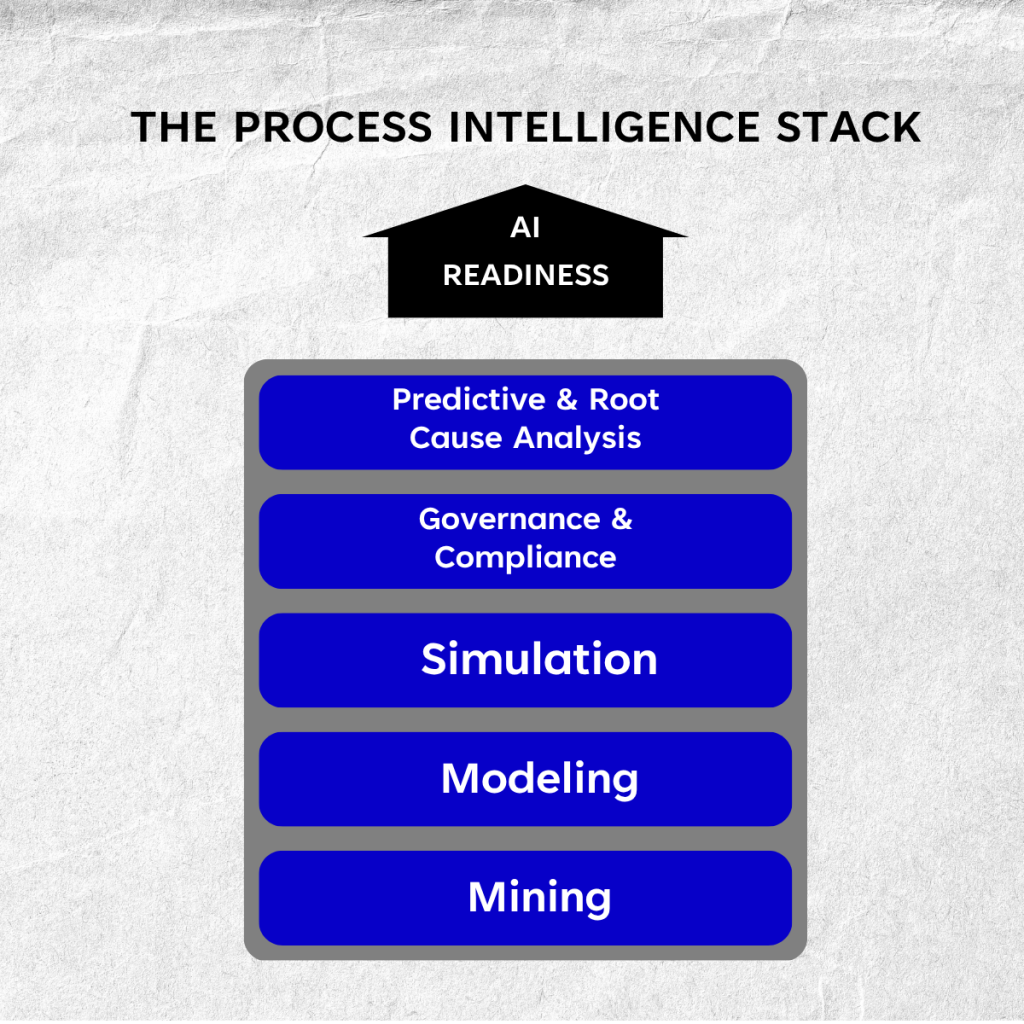 THE PROCESS INTELLIGENCE STACK

AI
READINESS

Predictive & Root Cause Analysis

Governance & Compliance

Simulation

Modeling

Mining